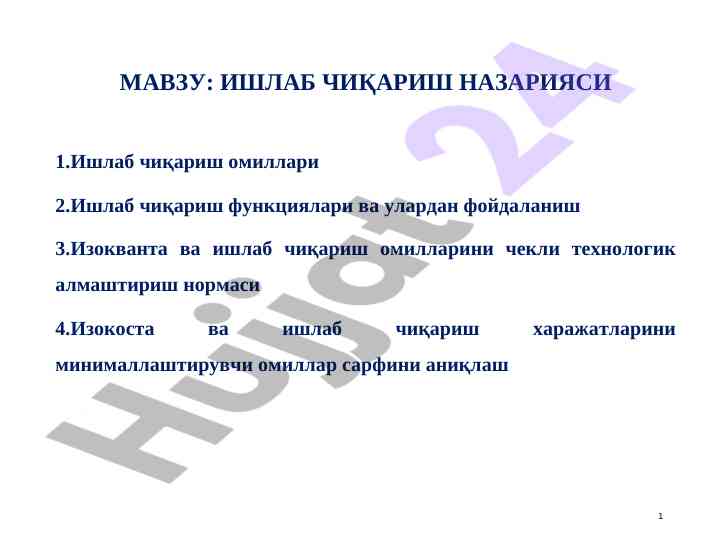 МАВЗУ: ИШЛАБ ЧИҚАРИШ НАЗАРИЯСИ

1.Ишлаб чиқариш омиллари

2.Ишлаб чиқариш функциялари ва улардан фойдаланиш

3.Изокванта ва ишлаб чиқариш омилларини чекли технологик алмаштириш нормаси

4.Изокоста ва ишлаб чиқариш харажатларини минималлаштирувчи омиллар сарфини аниқлаш

Hujjat 24

1